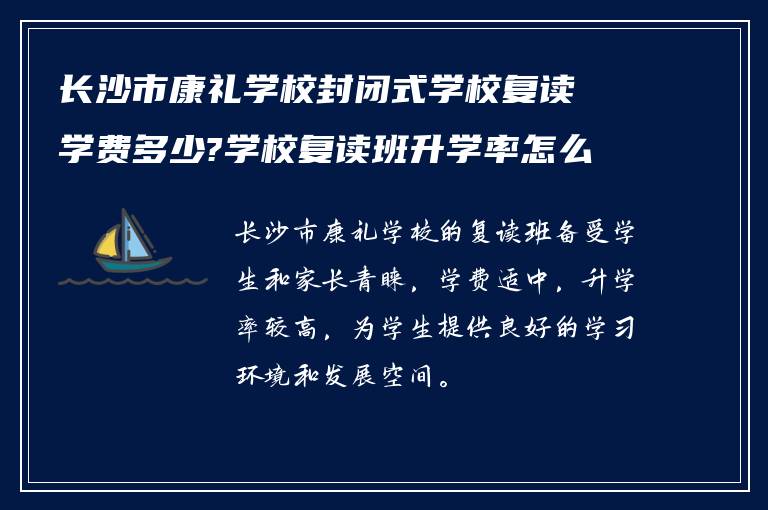 长沙市康礼学校封闭式学校复读学费多少?学校复读班升学率怎么

长沙市康礼学校的复读班备受学生和家长青睐，学费适中，升学率较高，为学生提供良好的学习环境和发展空间。